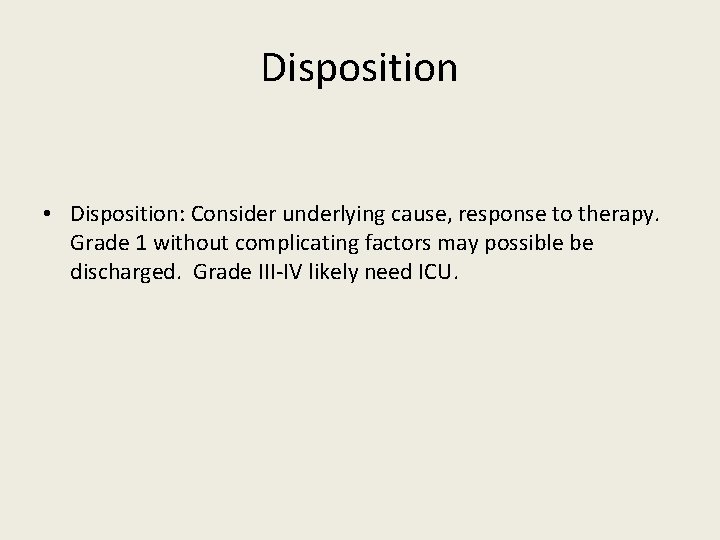 Disposition

• Disposition: Consider underlying cause, response to therapy. Grade 1 without complicating factors may possible be discharged. Grade III-IV likely need ICU.